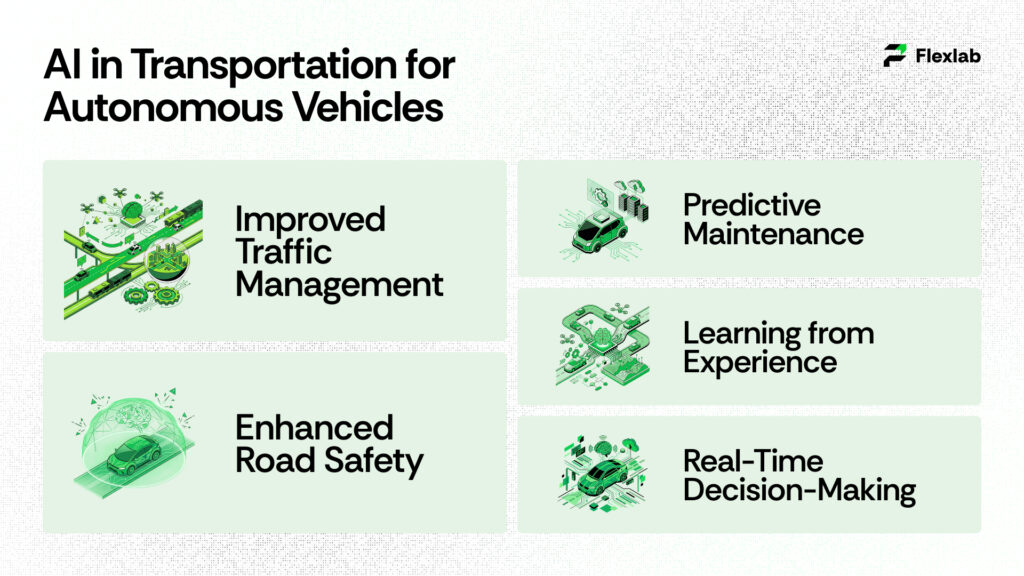 AI in Transportation for Autonomous Vehicles

Flexlab

Improved Traffic Management

Enhanced Road Safety

Predictive Maintenance

Learning from Experience

Real-Time Decision-Making